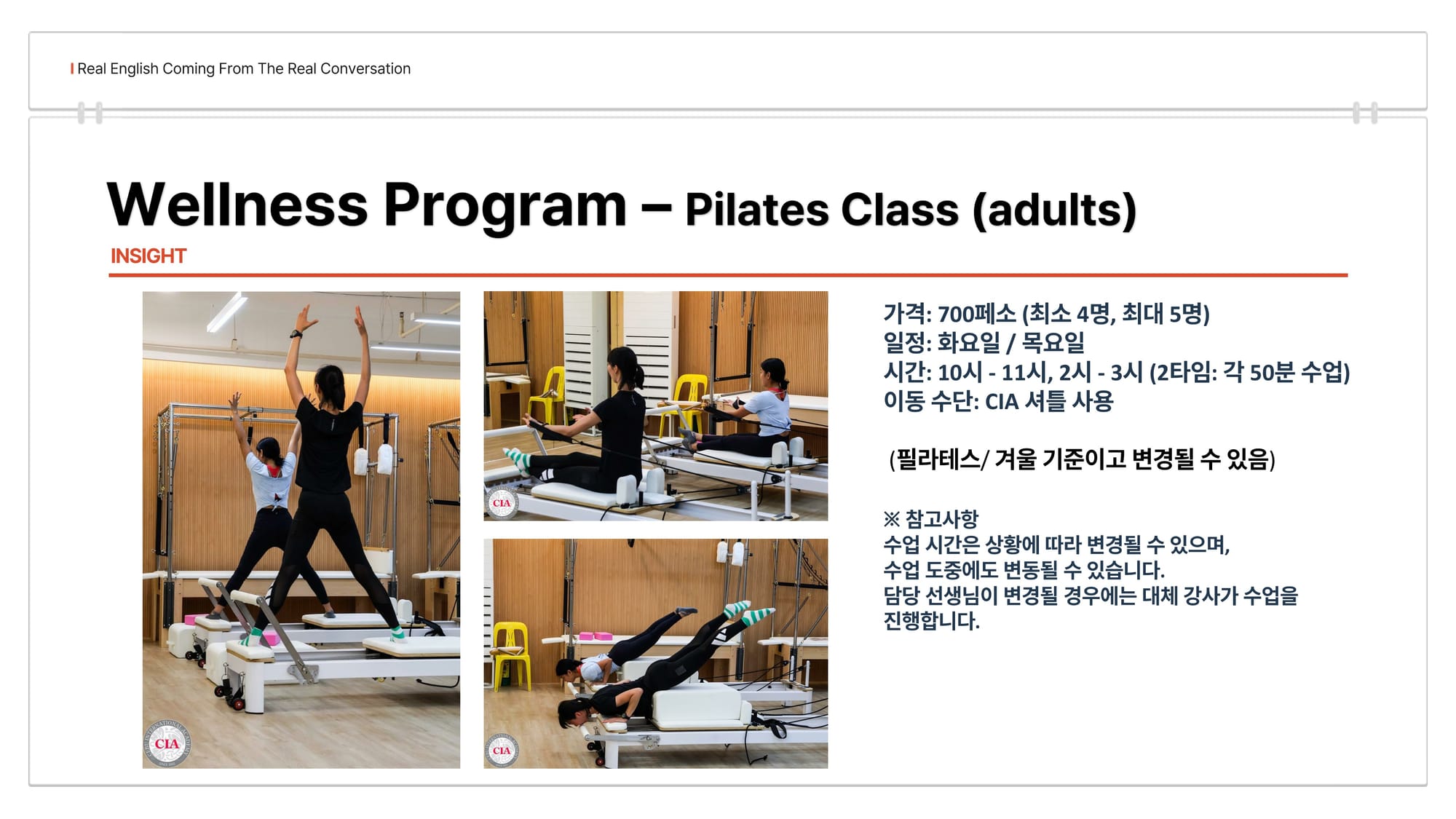 Real English Coming From The Real Conversation

Wellness Program – Pilates Class (adults)

INSIGHT

CIA

CIA

CIA

가격: 700페소 (최소 4명, 최대 5명)
일정: 화요일 / 목요일
시간: 10시 - 11시, 2시 - 3시 (2타임: 각 50분 수업)
이동 수단: CIA 셔틀 사용

(필라테스/ 겨울 기준이고 변경될 수 있음)

※ 참고사항
수업 시간은 상황에 따라 변경될 수 있으며,
수업 도중에도 변동될 수 있습니다.
담당 선생님이 변경될 경우에는 대체 강사가 수업을 진행합니다.